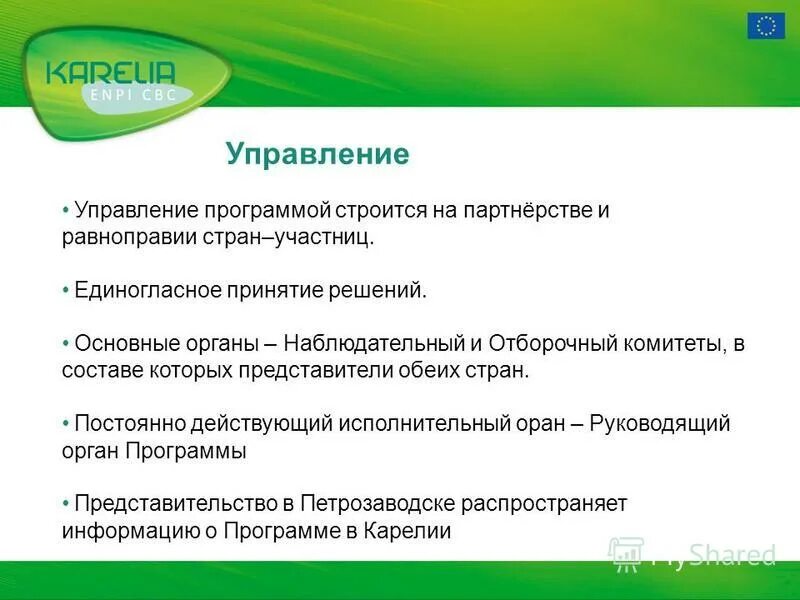 KARELIA
ENPI CBC

Управление

• Управление программой строится на партнёрстве и равноправии стран–участниц.

• Единогласное принятие решений.

• Основные органы – Наблюдательный и Отборочный комитеты, в составе которых представители обеих стран.

• Постоянно действующий исполнительный оран – Руководящий орган Программы

• Представительство в Петрозаводске распространяет информацию о Программе в Карелии

MyShared